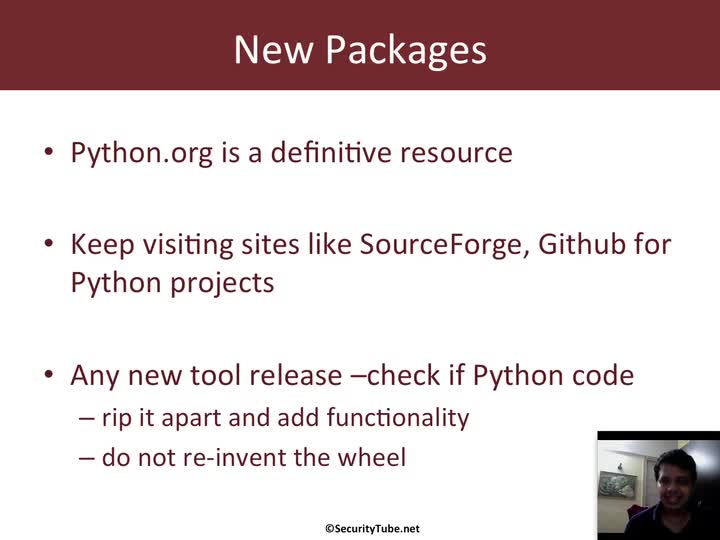 New Packages

• Python.org is a definitive resource

• Keep visiting sites like SourceForge, Github for Python projects

• Any new tool release –check if Python code
– rip it apart and add functionality
– do not re-invent the wheel

©SecurityTube.net